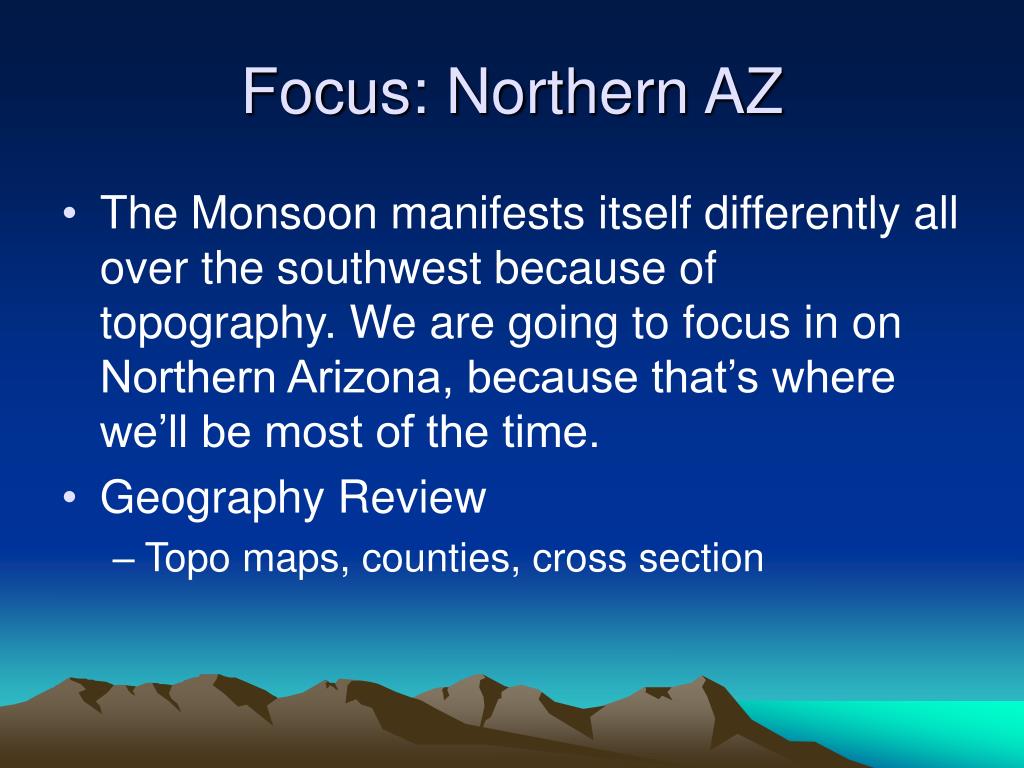 Focus: Northern AZ

• The Monsoon manifests itself differently all over the southwest because of topography. We are going to focus in on Northern Arizona, because that’s where we’ll be most of the time.

• Geography Review

– Topo maps, counties, cross section